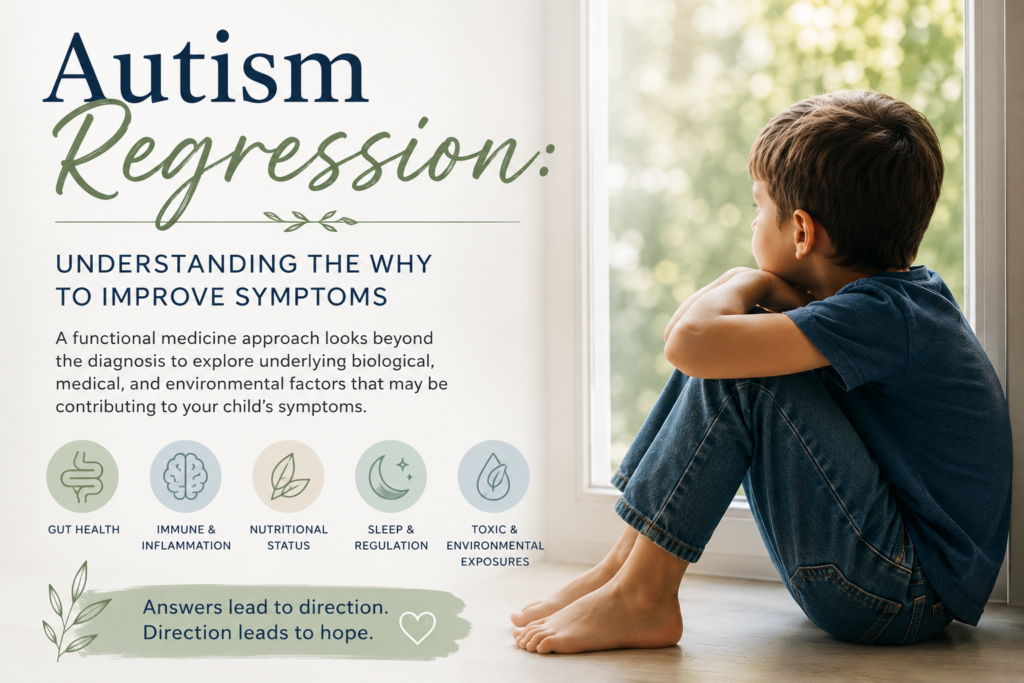 Autism Regression:

UNDERSTANDING THE WHY TO IMPROVE SYMPTOMS

A functional medicine approach looks beyond the diagnosis to explore underlying biological, medical, and environmental factors that may be contributing to your child's symptoms.

GUT HEALTH

IMMUNE & INFLAMMATION

NUTRITIONAL STATUS

SLEEP & REGULATION

TOXIC & ENVIRONMENTAL EXPOSURES

Answers lead to direction.
Direction leads to hope.